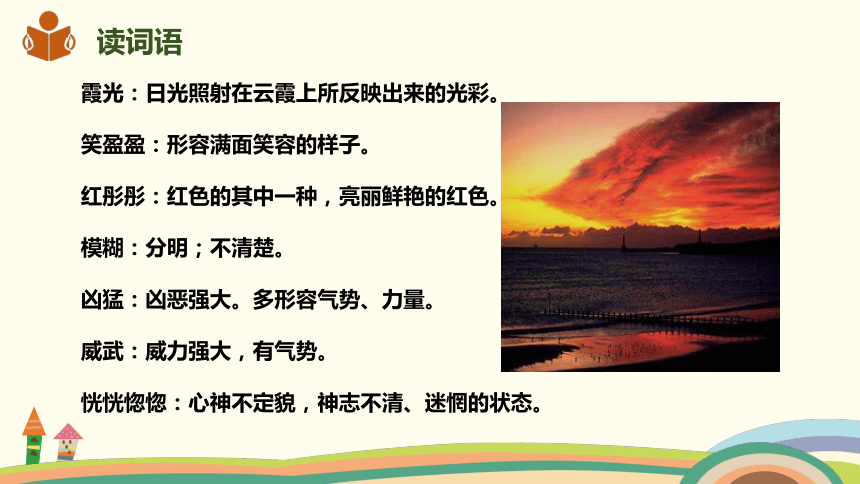 读词语

霞光：日光照射在云霞上所反映出来的光彩。

笑盈盈：形容满面笑容的样子。

红彤彤：红色的其中一种，亮丽鲜艳的红色。

模糊：分明；不清楚。

凶猛：凶恶强大。多形容气势、力量。

威武：威力强大，有气势。

恍恍惚惚：心神不定貌，神志不清、迷惘的状态。